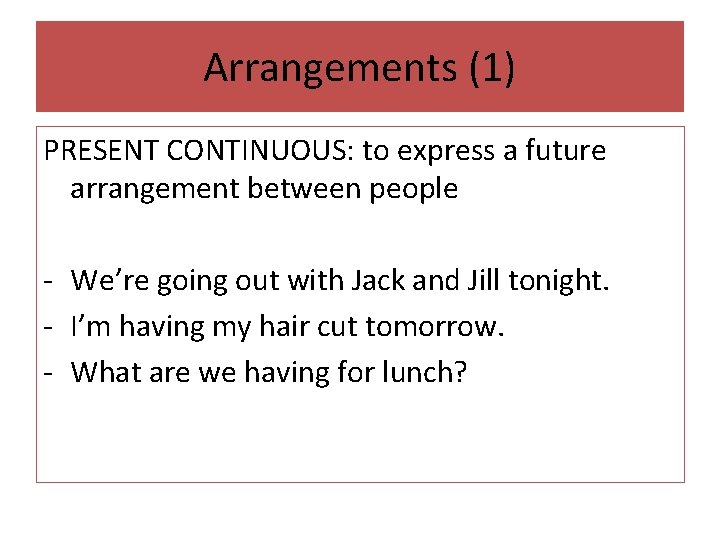 Arrangements (1)

PRESENT CONTINUOUS: to express a future arrangement between people

- We’re going out with Jack and Jill tonight.
- I’m having my hair cut tomorrow.
- What are we having for lunch?